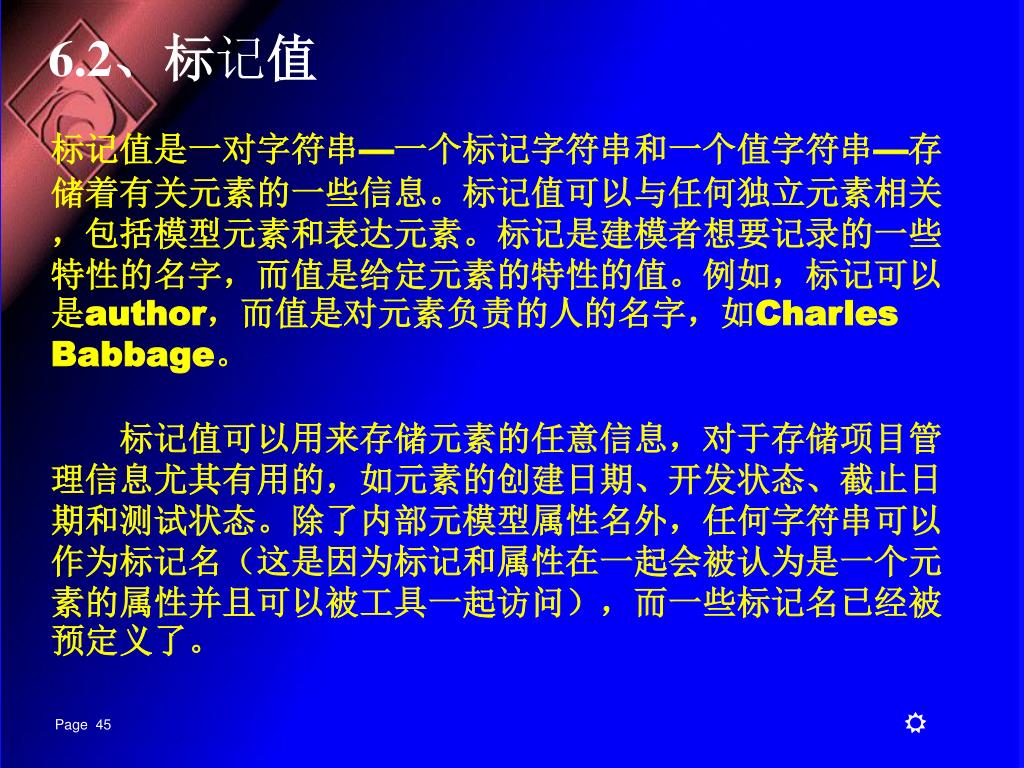 6.2、标记值

标记值是一对字符串—一个标记字符串和一个值字符串—存储着有关元素的一些信息。标记值可以与任何独立元素相关，包括模型元素和表达元素。标记是建模者想要记录的一些特性的名字，而值是给定元素的特性的值。例如，标记可以是author，而值是对元素负责的人的名字，如Charles Babbage。

标记值可以用来存储元素的任意信息，对于存储项目管理信息尤其有用的，如元素的创建日期、开发状态、截止日期和测试状态。除了内部元模型属性名外，任何字符串可以作为标记名（这是因为标记和属性在一起会被认为是一个元素的属性并且可以被工具一起访问），而一些标记名已经被预定义了。

Page 45